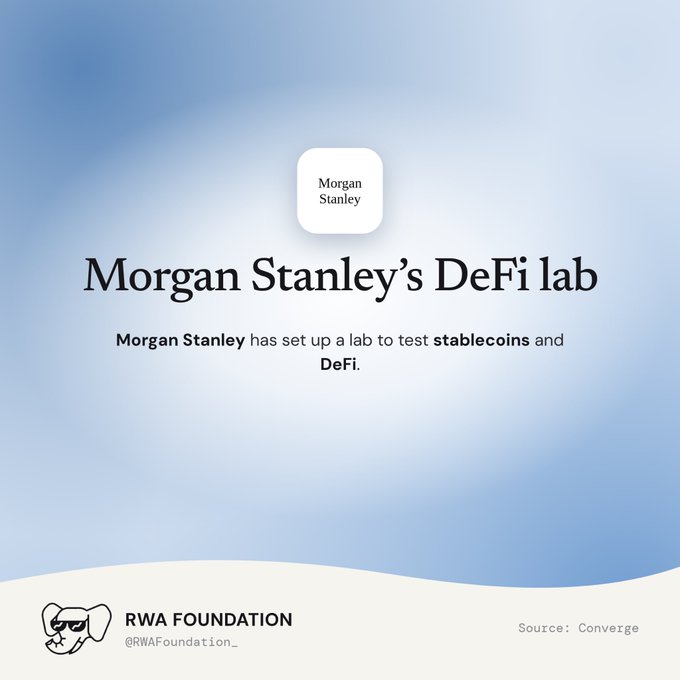 Morgan
Stanley

Morgan Stanley's DeFi lab

Morgan Stanley has set up a lab to test stablecoins and DeFi.

RWA FOUNDATION
@RWAFoundation_

Source: Converge